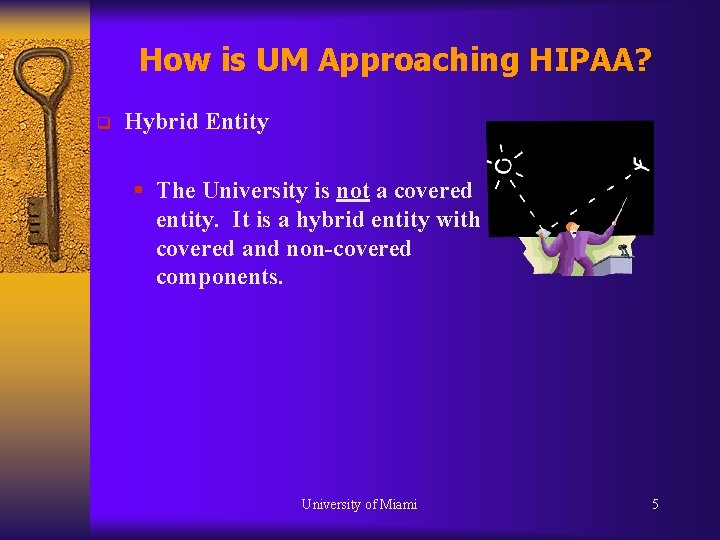 How is UM Approaching HIPAA?

Hybrid Entity

The University is not a covered entity. It is a hybrid entity with covered and non-covered components.

University of Miami

5